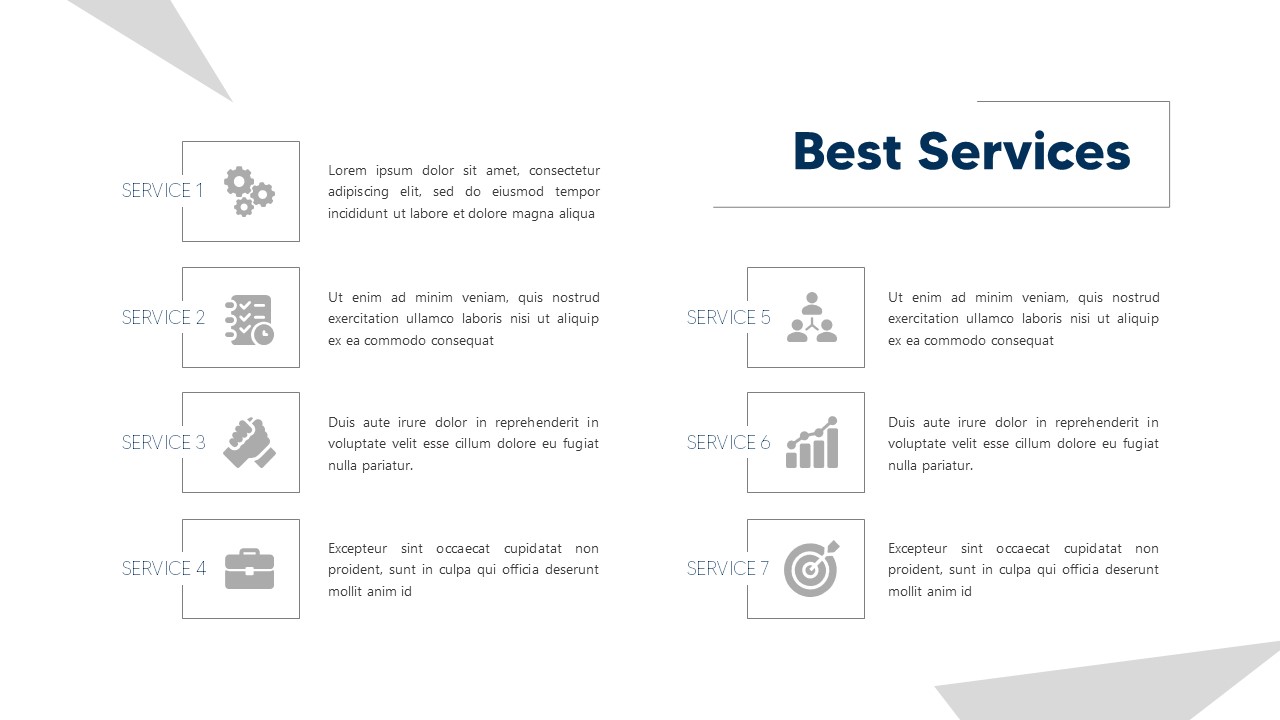 Best Services

SERVICE 1

Lorem ipsum dolor sit amet, consectetur adipiscing elit, sed do eiusmod tempor incididunt ut labore et dolore magna aliqua

SERVICE 2

Ut enim ad minim veniam, quis nostrud exercitation ullamco laboris nisi ut aliquip ex ea commodo consequat

SERVICE 3

Duis aute irure dolor in reprehenderit in voluptate velit esse cillum dolore eu fugiat nulla pariatur.

SERVICE 4

Excepteur sint occaecat cupidatat non proident, sunt in culpa qui officia deserunt mollit anim id

SERVICE 5

Ut enim ad minim veniam, quis nostrud exercitation ullamco laboris nisi ut aliquip ex ea commodo consequat

SERVICE 6

Duis aute irure dolor in reprehenderit in voluptate velit esse cillum dolore eu fugiat nulla pariatur.

SERVICE 7

Excepteur sint occaecat cupidatat non proident, sunt in culpa qui officia deserunt mollit anim id